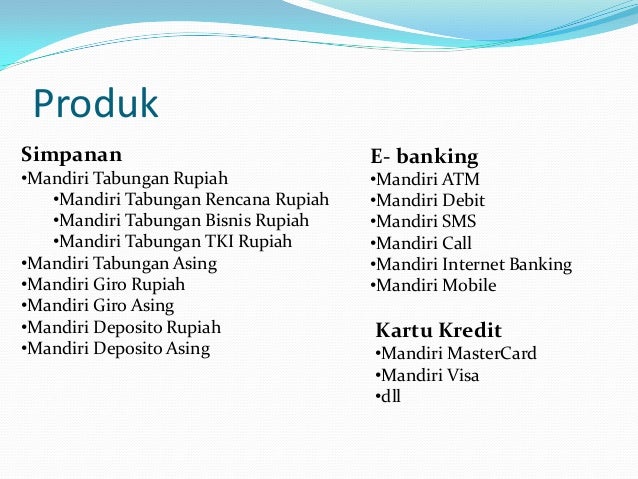 Produk

Simpanan
•Mandiri Tabungan Rupiah
•Mandiri Tabungan Rencana Rupiah
•Mandiri Tabungan Bisnis Rupiah
•Mandiri Tabungan TKI Rupiah
•Mandiri Tabungan Asing
•Mandiri Giro Rupiah
•Mandiri Giro Asing
•Mandiri Deposito Rupiah
•Mandiri Deposito Asing

E- banking
•Mandiri ATM
•Mandiri Debit
•Mandiri SMS
•Mandiri Call
•Mandiri Internet Banking
•Mandiri Mobile

Kartu Kredit
•Mandiri MasterCard
•Mandiri Visa
•dll